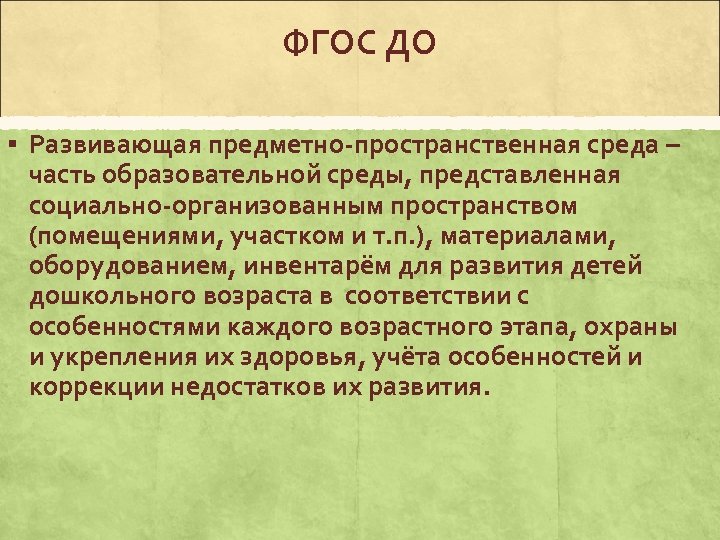 ФГОС ДО

▪ Развивающая предметно-пространственная среда – часть образовательной среды, представленная социально-организованным пространством (помещениями, участком и т.п.), материалами, оборудованием, инвентарём для развития детей дошкольного возраста в соответствии с особенностями каждого возрастного этапа, охраны и укрепления их здоровья, учёта особенностей и коррекции недостатков их развития.